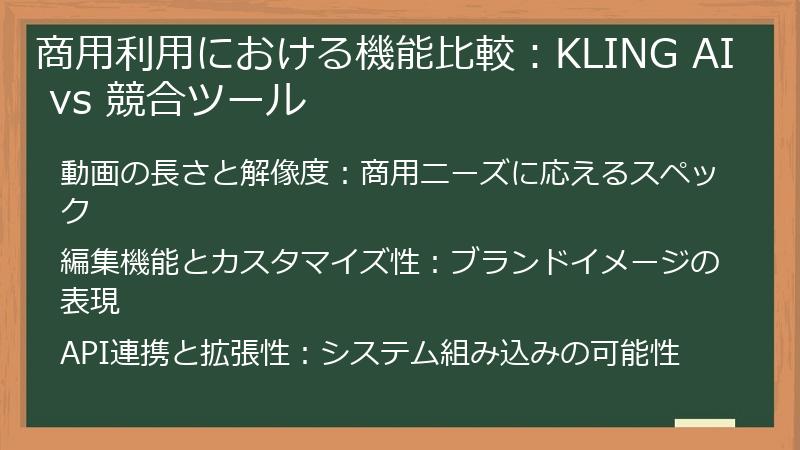 商用利用における機能比較：KLING AI vs 競合ツール

動画の長さと解像度：商用ニーズに応えるスペック

編集機能とカスタマイズ性：ブランドイメージの表現

API連携と拡張性：システム組み込みの可能性